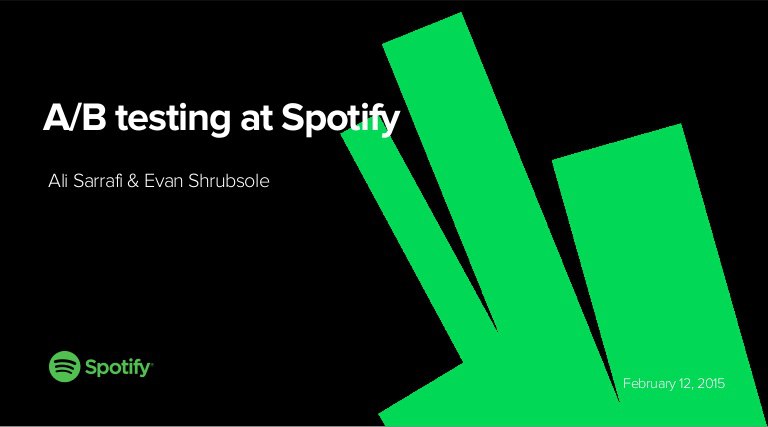 A/B testing at Spotify

Ali Sarrafi & Evan Shrubsole

Spotify

February 12, 2015